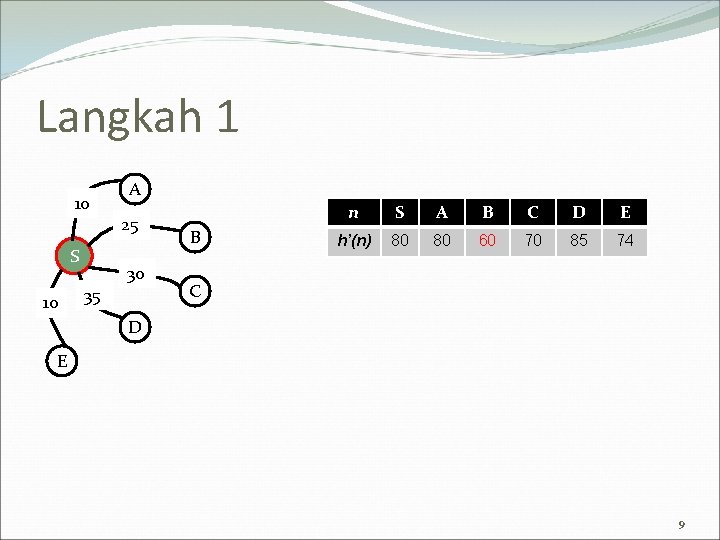 Langkah 1

A
10
25
B
S
30
C
10
35
D
E

| n | S | A | B | C | D | E |
|---|---|---|---|---|---|---|
| h'(n) | 80 | 80 | 60 | 70 | 85 | 74 |

9